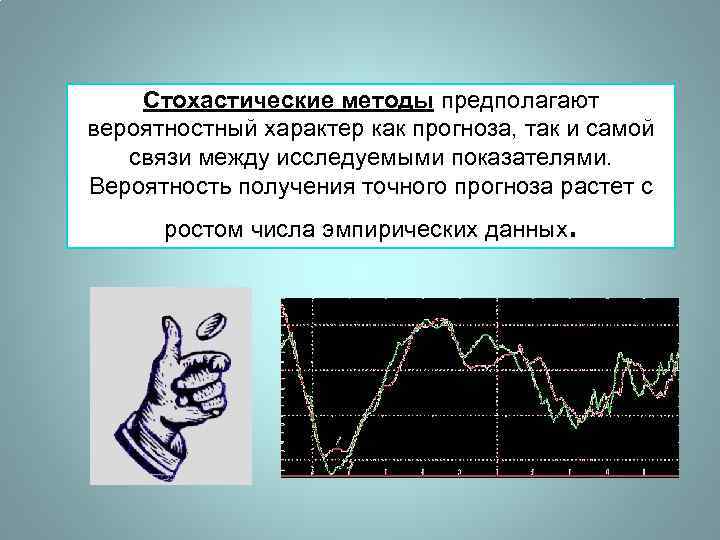 Стохастические методы предполагают вероятностный характер как прогноза, так и самой связи между исследуемыми показателями. Вероятность получения точного прогноза растет с ростом числа эмпирических данных.